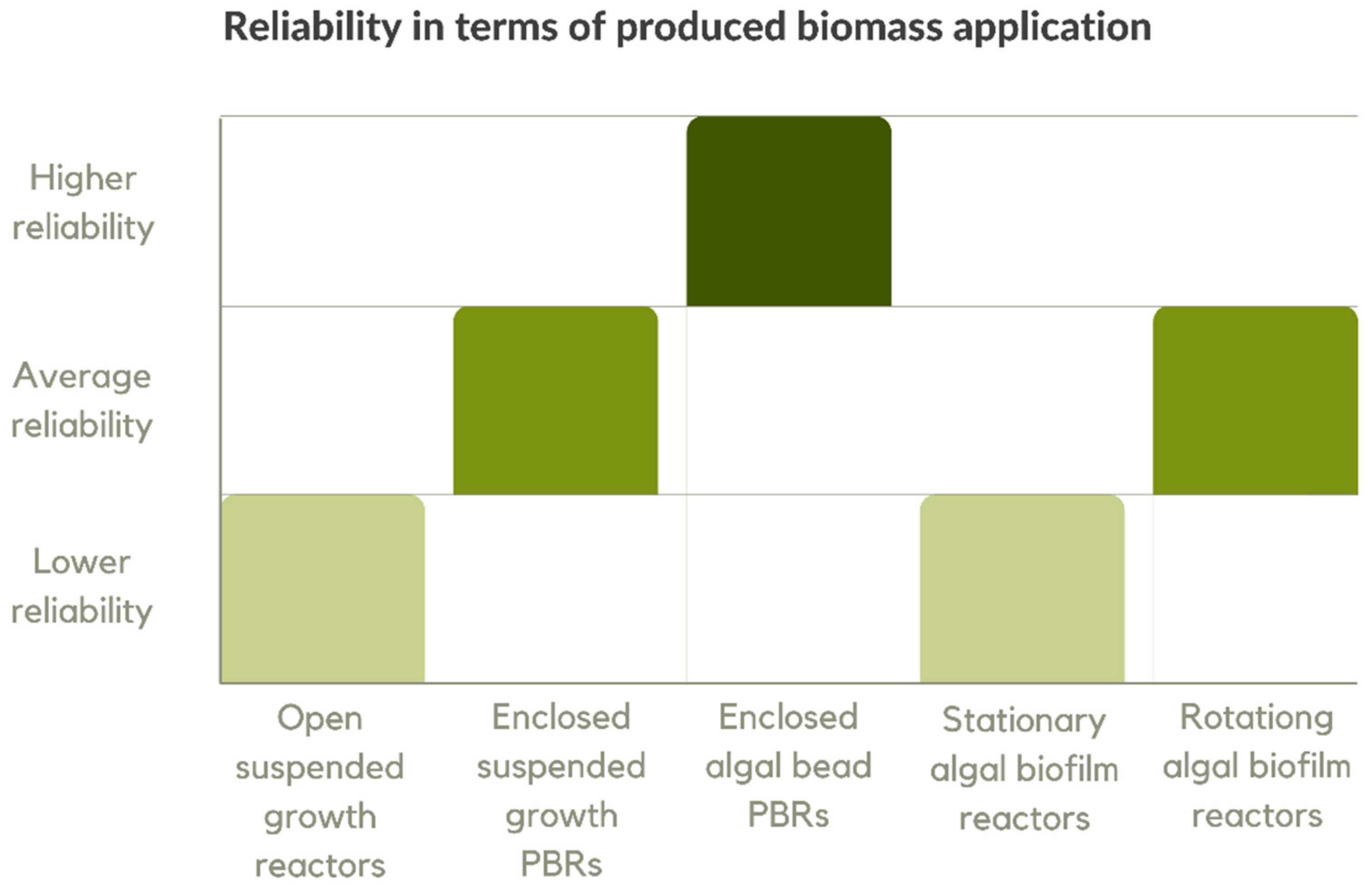 Reliability in terms of produced biomass application

Higher reliability

Average reliability

Lower reliability

Open suspended growth reactors

Enclosed suspended growth PBRs

Enclosed algal bead PBRs

Stationary algal biofilm reactors

Rotationg algal biofilm reactors